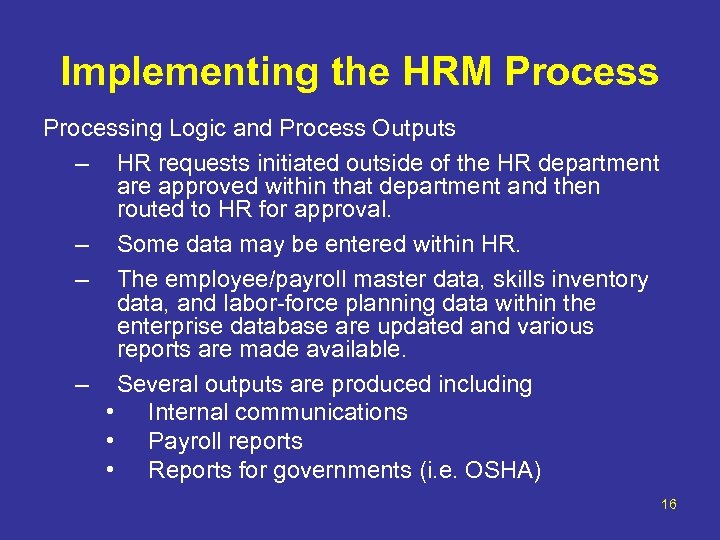 Implementing the HRM Process

Processing Logic and Process Outputs

– HR requests initiated outside of the HR department are approved within that department and then routed to HR for approval.

– Some data may be entered within HR.

– The employee/payroll master data, skills inventory data, and labor-force planning data within the enterprise database are updated and various reports are made available.

– Several outputs are produced including
• Internal communications
• Payroll reports
• Reports for governments (i.e. OSHA)

16